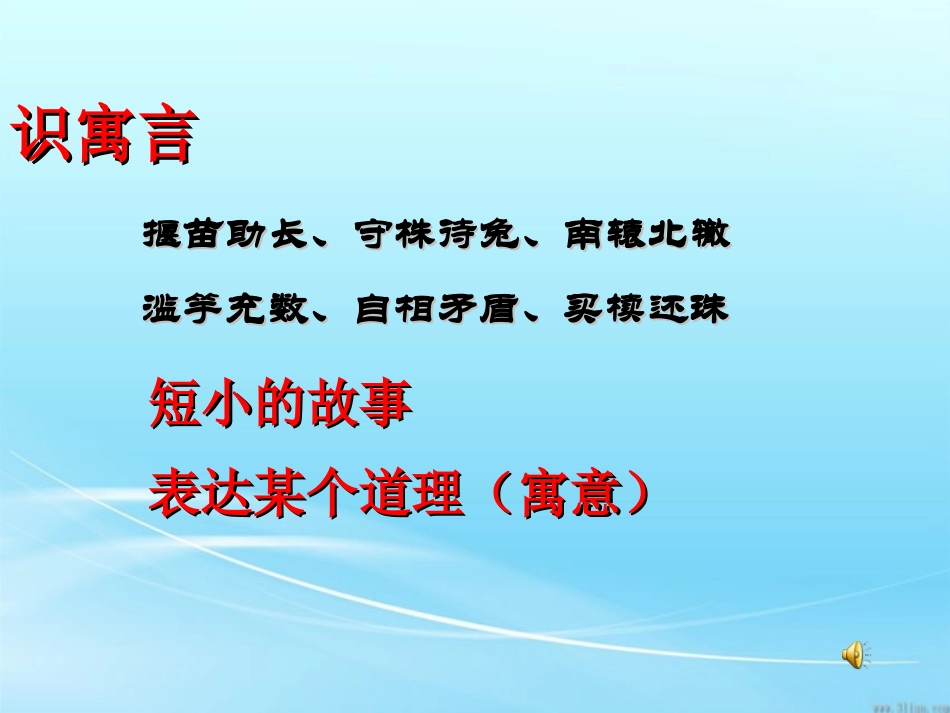 识寓言

揠苗助长、守株待兔、南辕北辙

滥竽充数、自相矛盾、买椟还珠

短小的故事

表达某个道理（寓意）

www.3lian.com